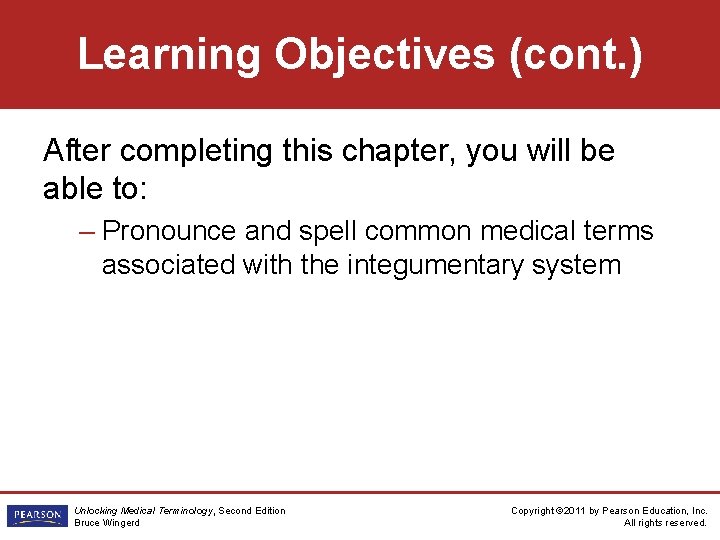 Learning Objectives (cont.)

After completing this chapter, you will be able to:

– Pronounce and spell common medical terms associated with the integumentary system

PEARSON

Unlocking Medical Terminology, Second Edition
Bruce Wingerd

Copyright ©2011 by Pearson Education, Inc.
All rights reserved.